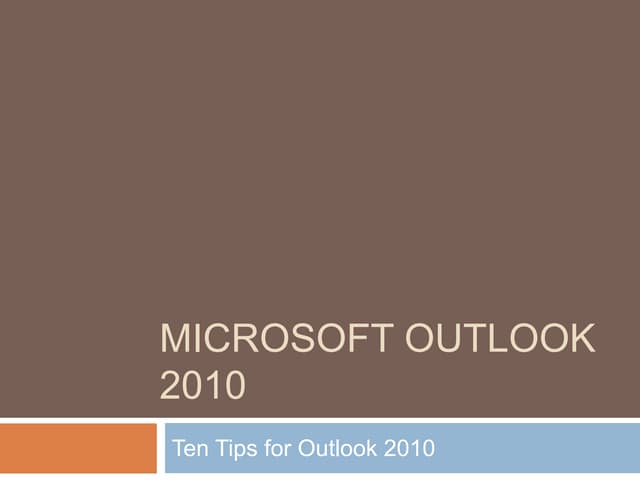 MICROSOFT OUTLOOK 2010

Ten Tips for Outlook 2010